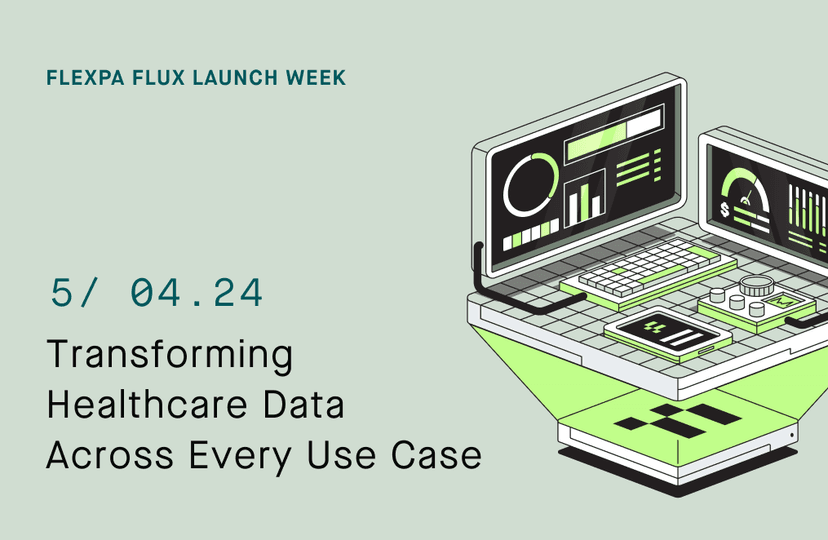 FLEXPA FLUX LAUNCH WEEK

5/ 04.24

Transforming Healthcare Data Across Every Use Case

$